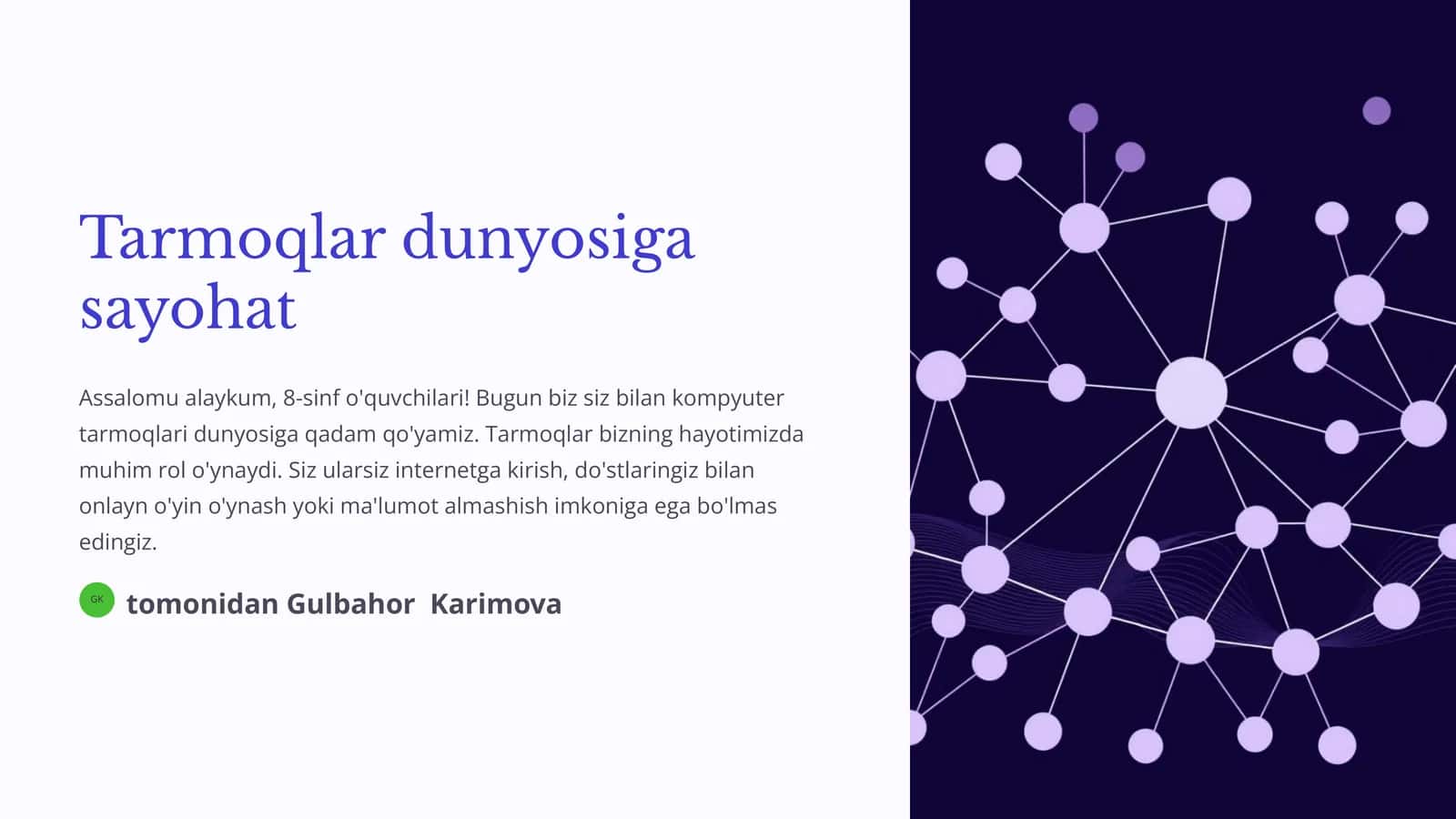 Tarmoqlar dunyosiga sayohat

Assalomu alaykum, 8-sinf o'quvchilari! Bugun biz siz bilan kompyuter tarmoqlari dunyosiga qadam qo'yamiz. Tarmoqlar bizning hayotimizda muhim rol o'ynaydi. Siz ularsiz internetga kirish, do'stlaringiz bilan onlayn o'yin o'ynash yoki ma'lumot almashish imkoniga ega bo'lmas edingiz.

GK

tomonidan Gulbahor Karimova